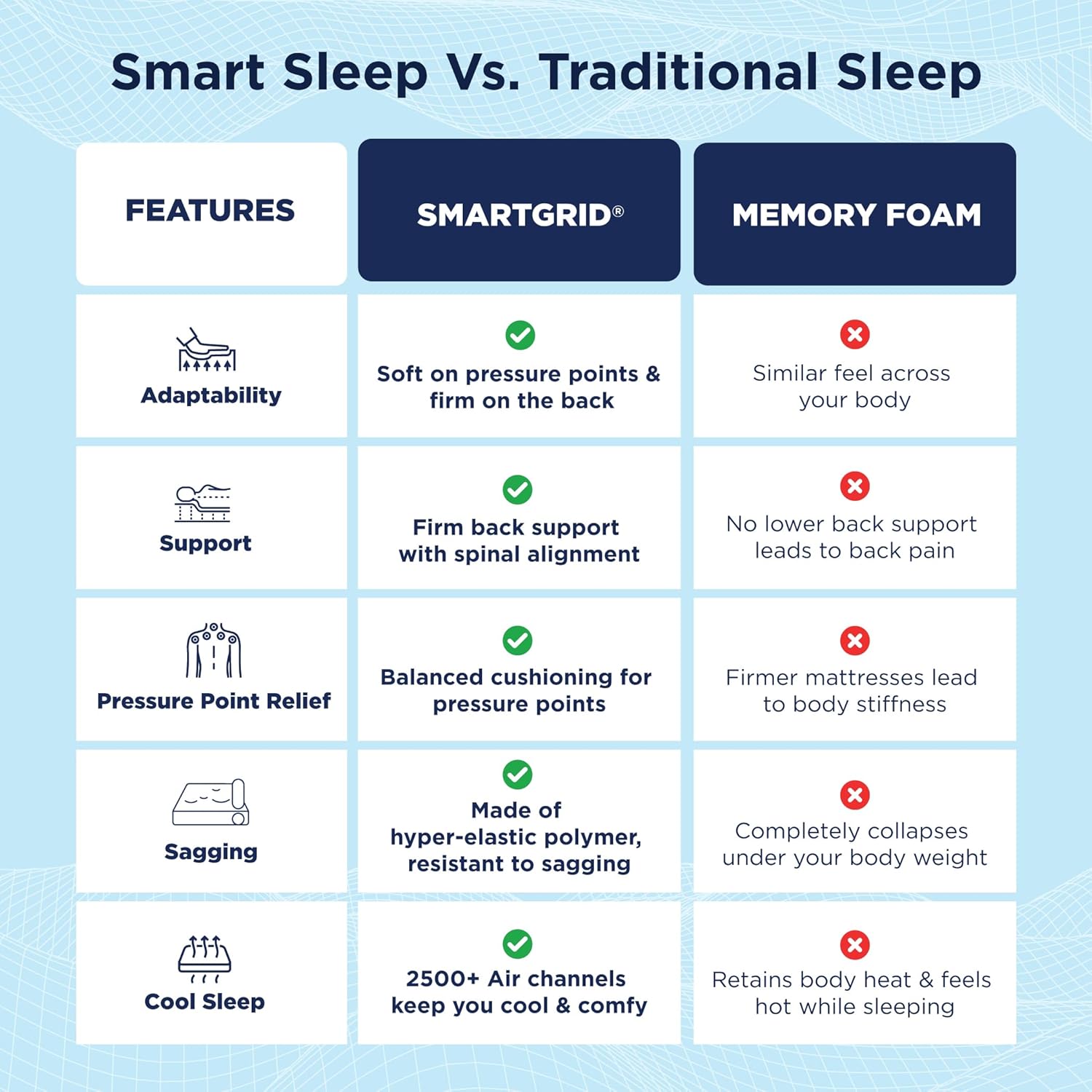 Smart Sleep Vs. Traditional Sleep

| FEATURES | SMARTGRID® | MEMORY FOAM |
|---|---|---|
| Adaptability | Soft on pressure points & firm on the back | Similar feel across your body |
| Support | Firm back support with spinal alignment | No lower back support leads to back pain |
| Pressure Point Relief | Balanced cushioning for pressure points | Firmer mattresses lead to body stiffness |
| Sagging | Made of hyper-elastic polymer, resistant to sagging | Completely collapses under your body weight |
| Cool Sleep | 2500+ Air channels keep you cool & comfy | Retains body heat & feels hot while sleeping |